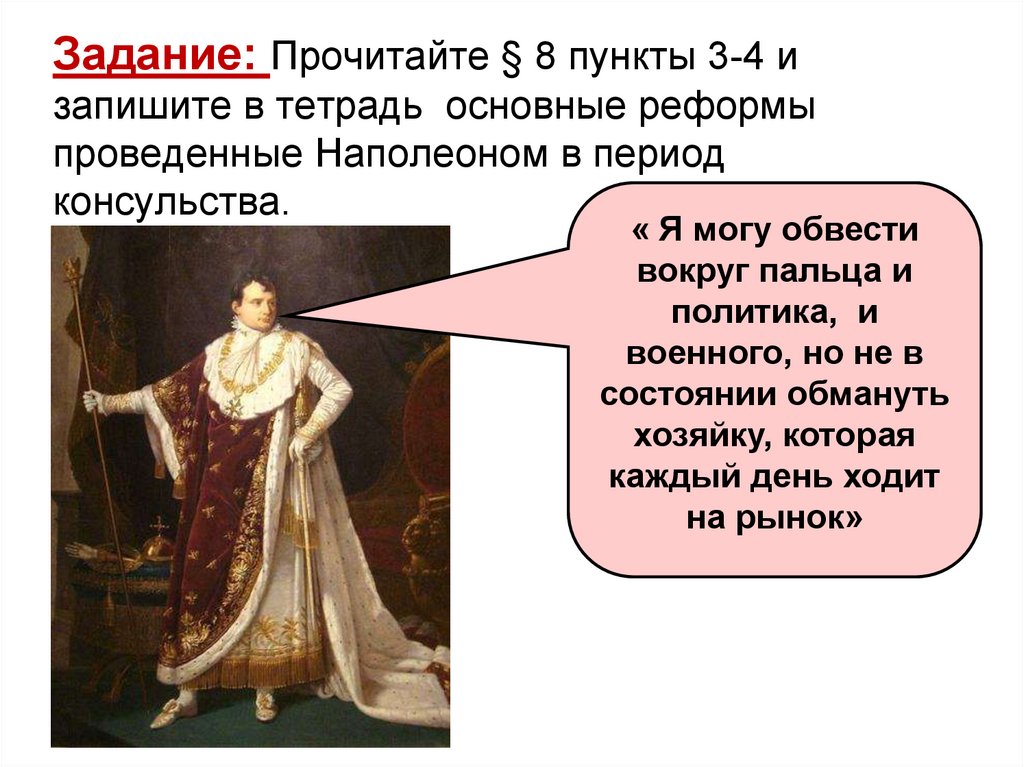 Задание: Прочитайте § 8 пункты 3-4 и запишите в тетрадь основные реформы проведенные Наполеоном в период консульства.

« Я могу обвести вокруг пальца и политика, и военного, но не в состоянии обмануть хозяйку, которая каждый день ходит на рынок»